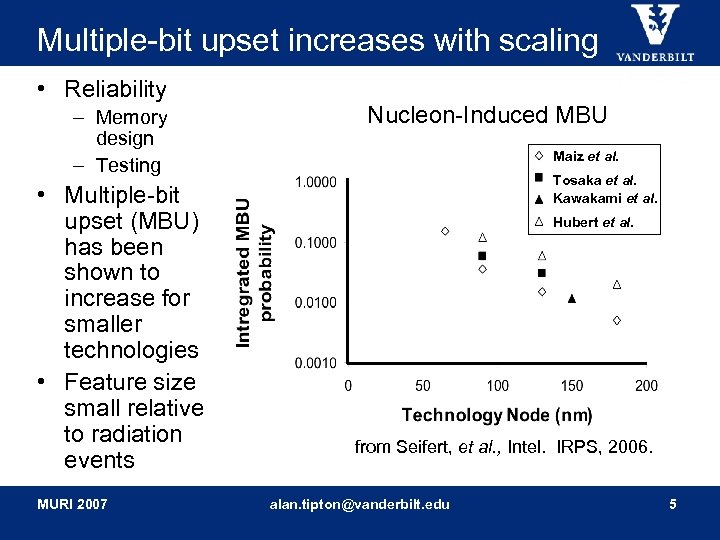 Multiple-bit upset increases with scaling

VANDERBILT

• Reliability
– Memory design
– Testing
• Multiple-bit upset (MBU) has been shown to increase for smaller technologies
• Feature size small relative to radiation events

Nucleon-Induced MBU

Maiz et al.
Tosaka et al.
Kawakami et al.
Hubert et al.

Intregrated MBU probability

1.0000
0.1000
0.0100
0.0010

0
50
100
150
200

Technology Node (nm)

from Seifert, et al., Intel. IRPS, 2006.

MURI 2007
alan.tipton@vanderbilt.edu
5